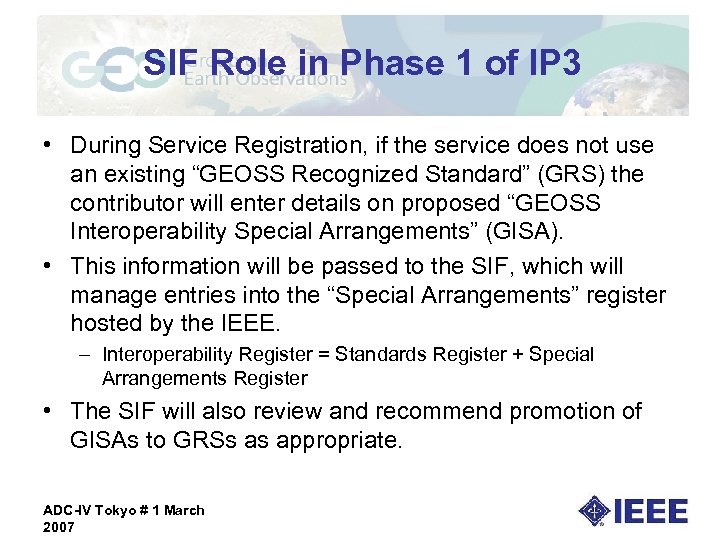 GEO Earth Observations

SIF Role in Phase 1 of IP3

• During Service Registration, if the service does not use an existing “GEOSS Recognized Standard” (GRS) the contributor will enter details on proposed “GEOSS Interoperability Special Arrangements” (GISA).

• This information will be passed to the SIF, which will manage entries into the “Special Arrangements” register hosted by the IEEE.

– Interoperability Register = Standards Register + Special Arrangements Register

• The SIF will also review and recommend promotion of GISAs to GRSs as appropriate.

ADC-IV Tokyo # 1 March 2007

IEEE